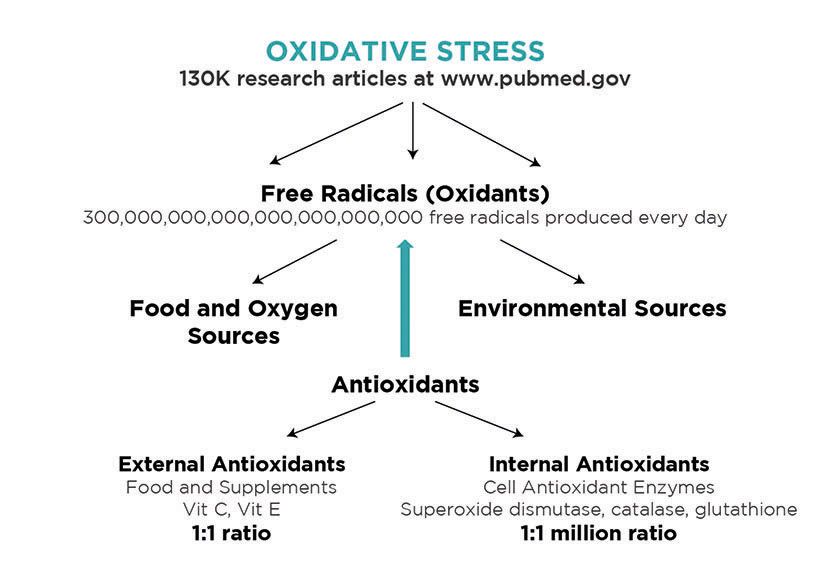 OXIDATIVE STRESS
130K research articles at www.pubmed.gov

Free Radicals (Oxidants)
300,000,000,000,000,000,000,000 free radicals produced every day

Food and Oxygen Sources

Environmental Sources

Antioxidants

External Antioxidants
Food and Supplements
Vit C, Vit E
1:1 ratio

Internal Antioxidants
Cell Antioxidant Enzymes
Superoxide dismutase, catalase, glutathione
1:1 million ratio